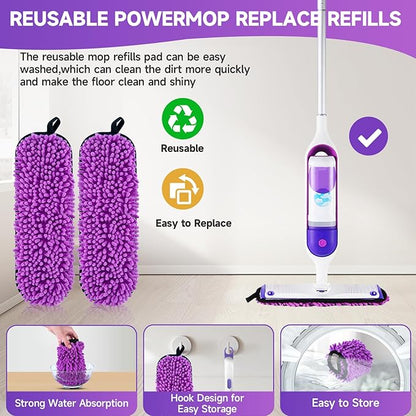 REUSABLE POWERMOP REPLACE REFILLS

The reusable mop refills pad can be easy washed,which can clean the dirt more quickly and make the floor clean and shiny

Reusable

Easy to Replace

Strong Water Absorption

Hook Design for Easy Storage

Easy to Store